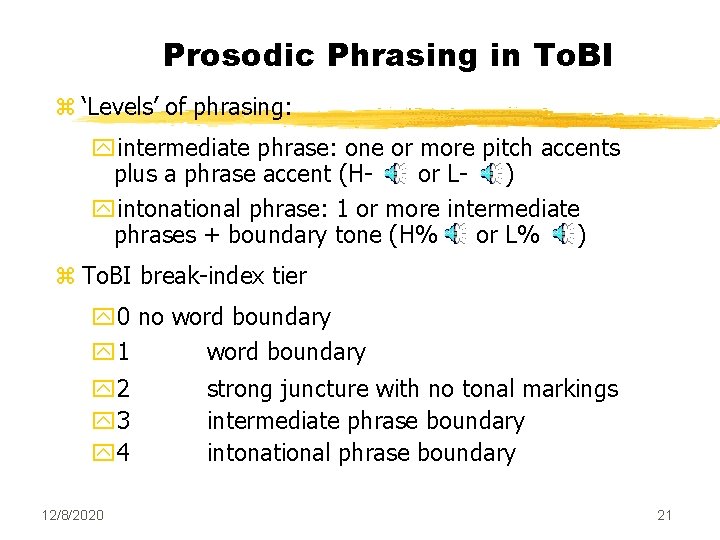 Prosodic Phrasing in ToBI

‘Levels’ of phrasing:

intermediate phrase: one or more pitch accents plus a phrase accent (H- or L- )

intonational phrase: 1 or more intermediate phrases + boundary tone (H% or L% )

ToBI break-index tier

0 no word boundary

1 word boundary

2 strong juncture with no tonal markings

3 intermediate phrase boundary

4 intonational phrase boundary

12/8/2020

21